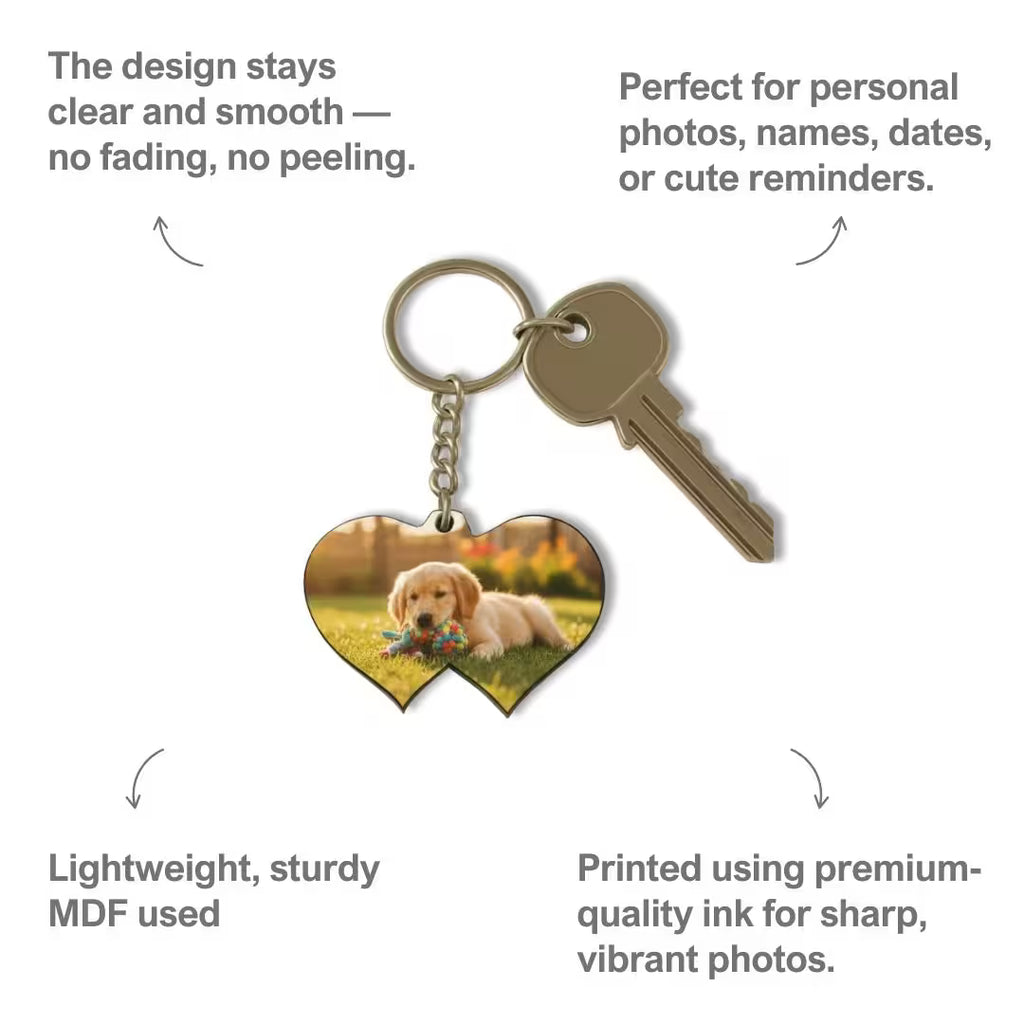 The design stays clear and smooth — no fading, no peeling.

Perfect for personal photos, names, dates, or cute reminders.

Lightweight, sturdy MDF used

Printed using premium-quality ink for sharp, vibrant photos.